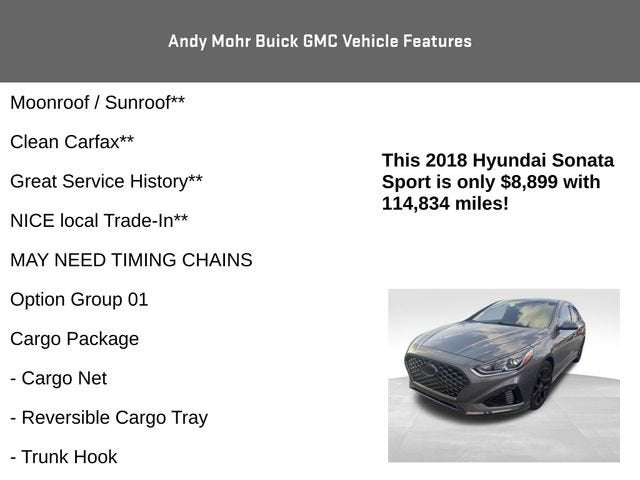 Andy Mohr Buick GMC Vehicle Features

Moonroof / Sunroof**

Clean Carfax**

Great Service History**

NICE local Trade-In**

MAY NEED TIMING CHAINS

Option Group 01

Cargo Package

- Cargo Net

- Reversible Cargo Tray

- Trunk Hook

This 2018 Hyundai Sonata Sport is only $8,899 with 114,834 miles!